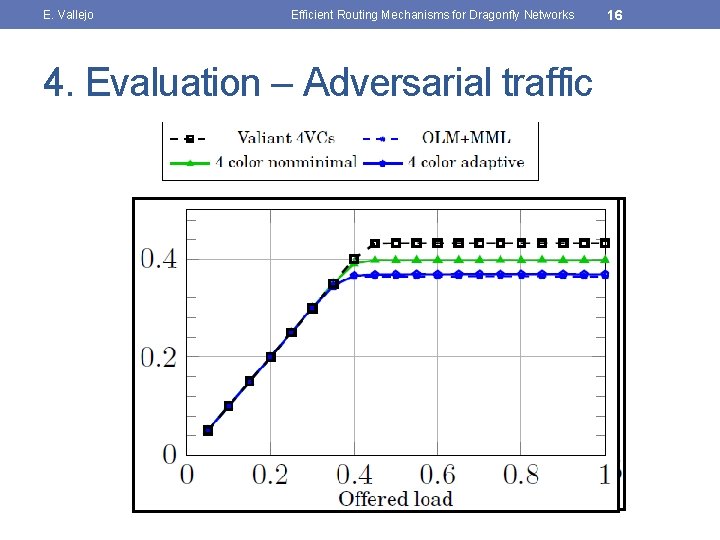 E. Vallejo Efficient Routing Mechanisms for Dragonfly Networks 16

4. Evaluation – Adversarial traffic

Valiant 4VCs
OLM+MML
4 color nonminimal
4 color adaptive

0.4
0.2
0
0 0.2 0.4 0.6 0.8 1
Offered load